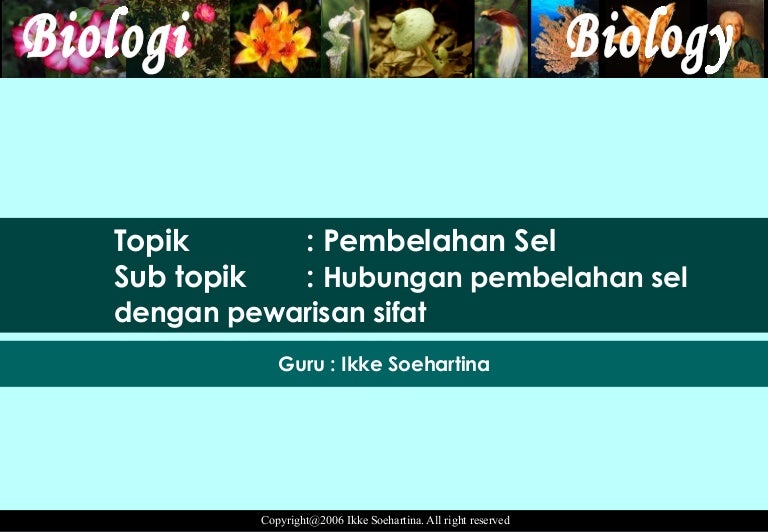 Biologi Biology

Topik : Pembelahan Sel
Sub topik : Hubungan pembelahan sel dengan pewarisan sifat

Guru : Ikke Soehartina

Copyright@2006 Ikke Soehartina. All right reserved